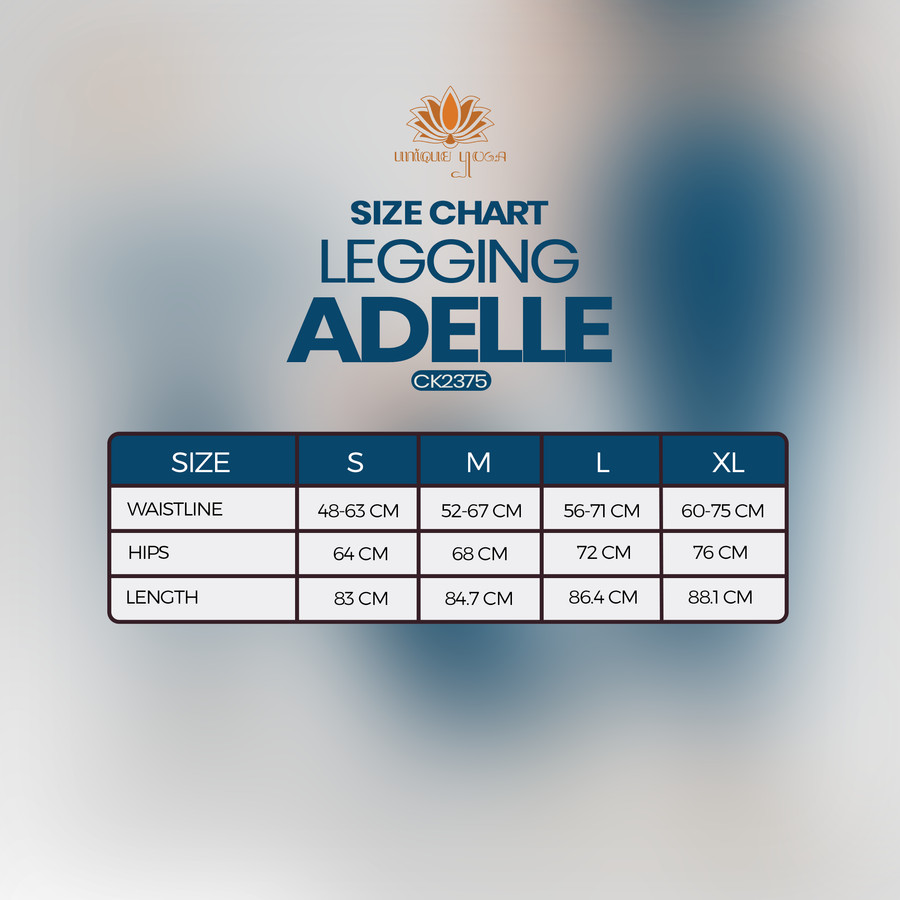 unique yoga

SIZE CHART
LEGGING
ADELLE
CK2375

| SIZE | S | M | L | XL |
|---|---|---|---|---|
| WAISTLINE | 48-63 CM | 52-67 CM | 56-71 CM | 60-75 CM |
| HIPS | 64 CM | 68 CM | 72 CM | 76 CM |
| LENGTH | 83 CM | 84.7 CM | 86.4 CM | 88.1 CM |